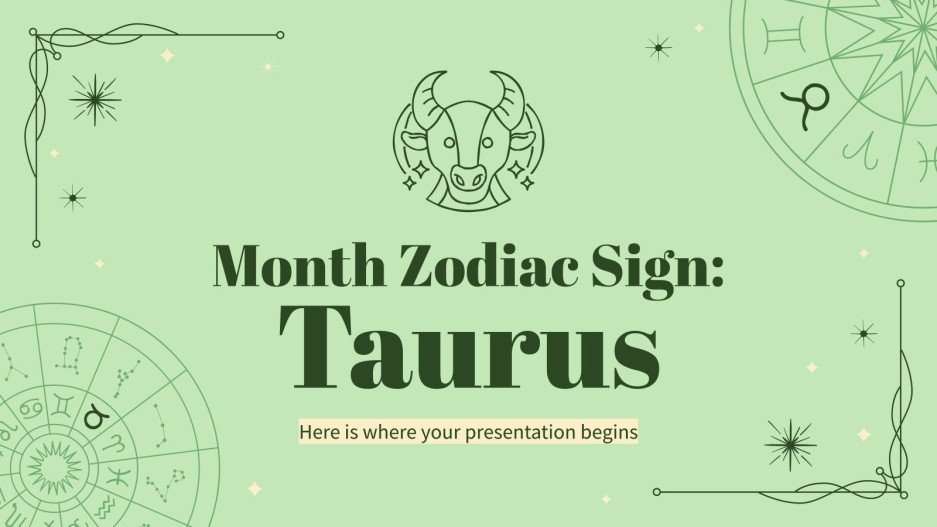 Month Zodiac Sign:
Taurus

Here is where your presentation begins